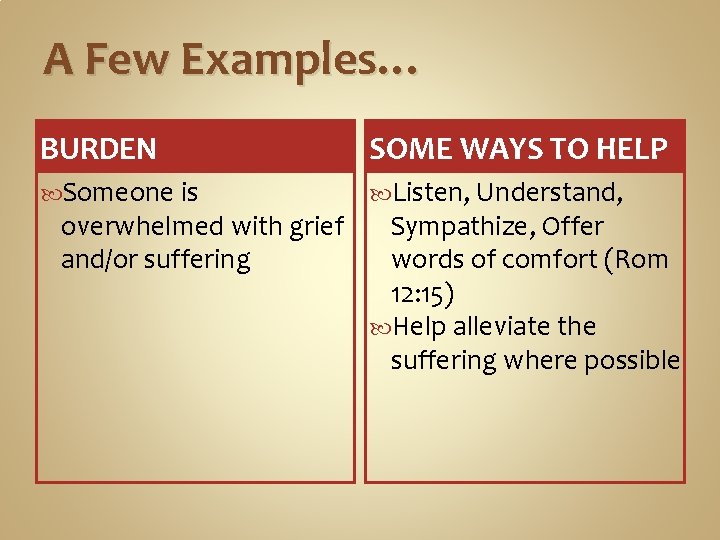 A Few Examples…

BURDEN

Someone is overwhelmed with grief and/or suffering

SOME WAYS TO HELP

Listen, Understand, Sympathize, Offer words of comfort (Rom 12:15)

Help alleviate the suffering where possible